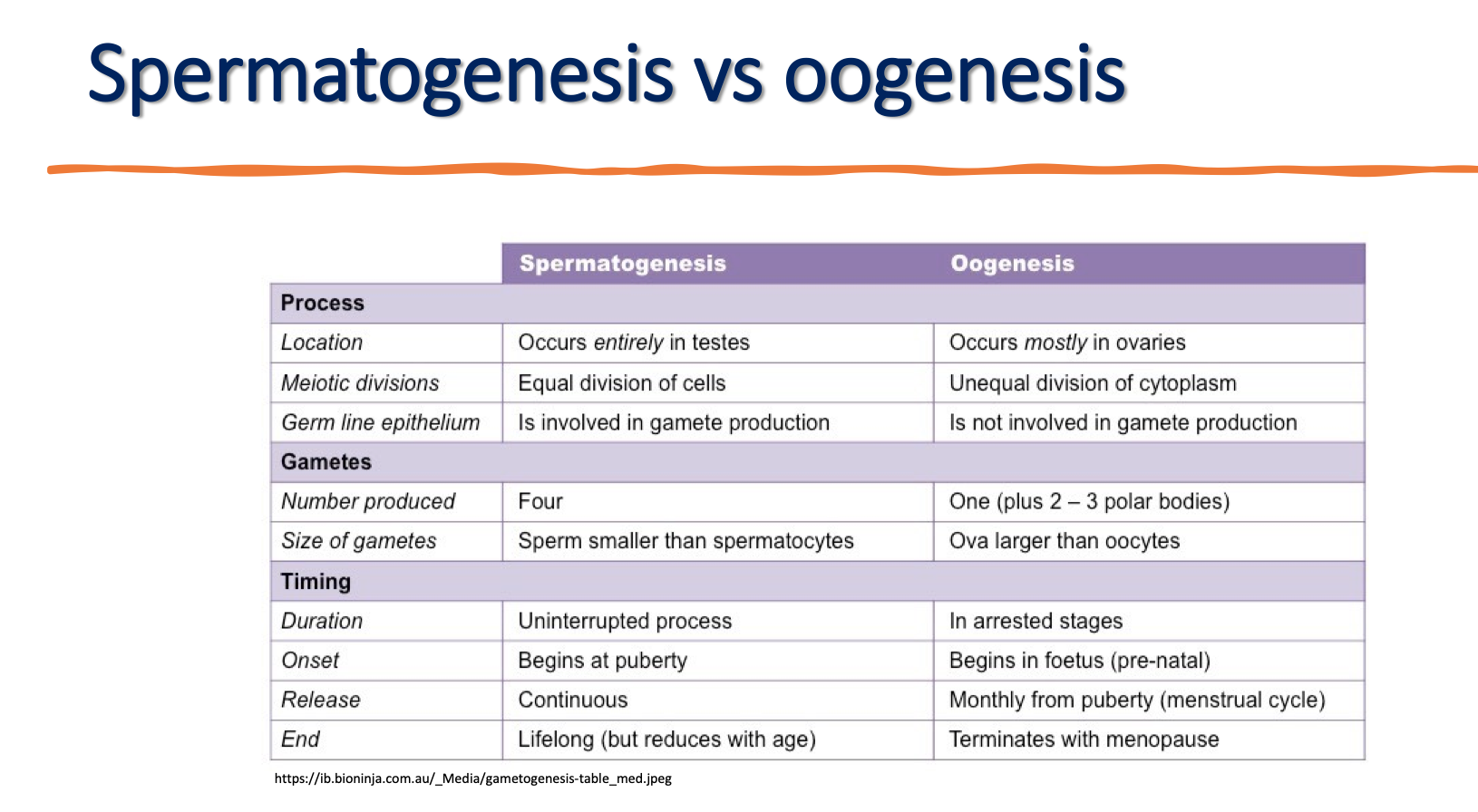 Spermatogenesis vs oogenesis

| | Spermatogenesis | Oogenesis |
|---|---|---|
| Process | | |
| Location | Occurs entirely in testes | Occurs mostly in ovaries |
| Meiotic divisions | Equal division of cells | Unequal division of cytoplasm |
| Germ line epithelium | Is involved in gamete production | Is not involved in gamete production |
| Gametes | | |
| Number produced | Four | One (plus 2 – 3 polar bodies) |
| Size of gametes | Sperm smaller than spermatocytes | Ova larger than oocytes |
| Timing | | |
| Duration | Uninterrupted process | In arrested stages |
| Onset | Begins at puberty | Begins in foetus (pre-natal) |
| Release | Continuous | Monthly from puberty (menstrual cycle) |
| End | Lifelong (but reduces with age) | Terminates with menopause |

https://ib.bioninja.com.au/_Media/gametogenesis-table_med.jpeg